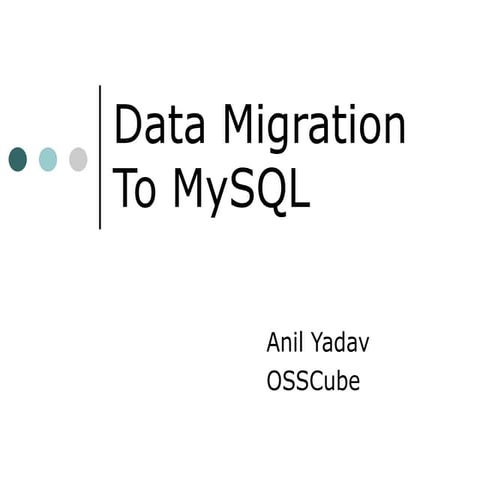 Data Migration
To MySQL

Anil Yadav
OSSCube